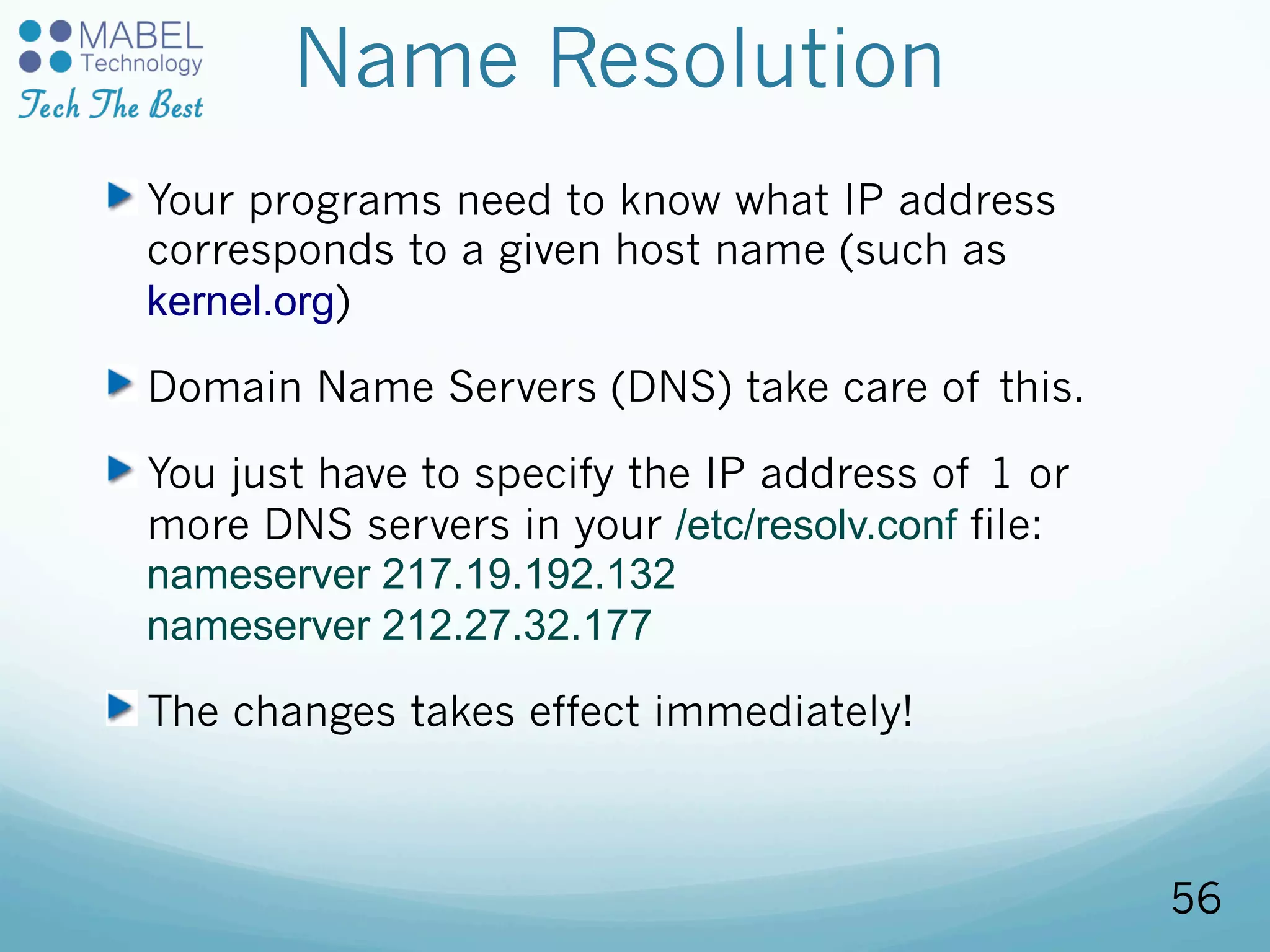 MABEL Technology
Tech The Best

Name Resolution

Your programs need to know what IP address corresponds to a given host name (such as kernel.org)

Domain Name Servers (DNS) take care of this.

You just have to specify the IP address of 1 or more DNS servers in your /etc/resolv.conf file:
nameserver 217.19.192.132
nameserver 212.27.32.177

The changes takes effect immediately!

56